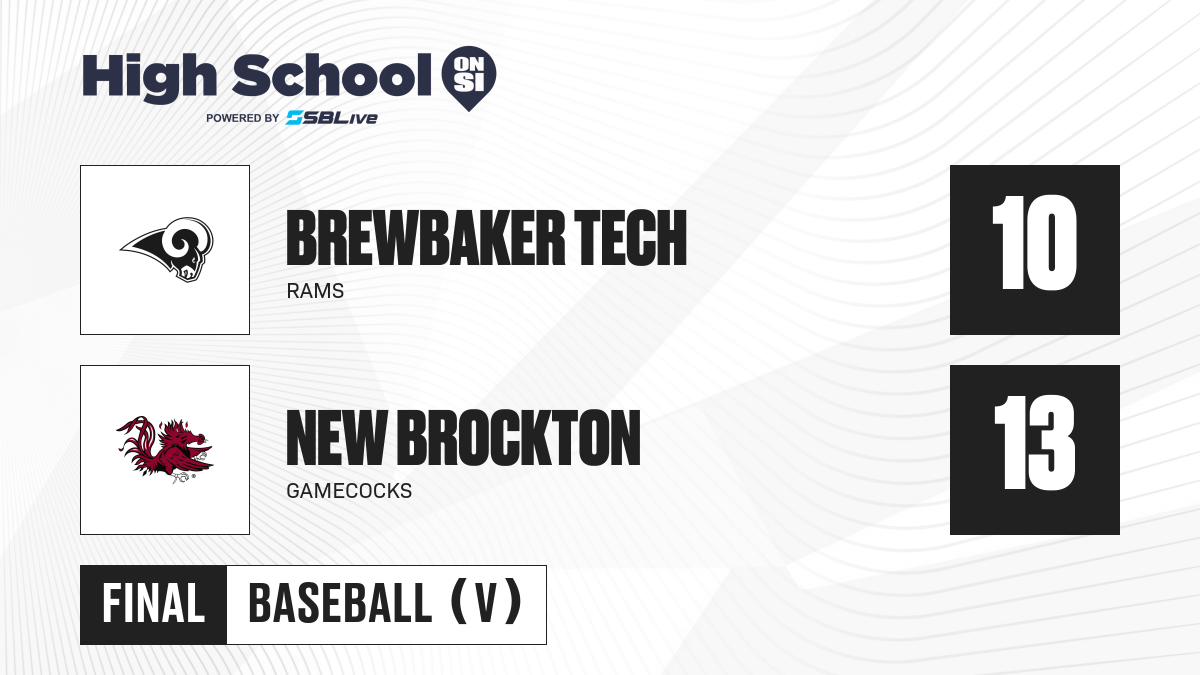 High School ON SI
POWERED BY SBLive

BREWBAKER TECH
RAMS
10

NEW BROCKTON
GAMECOCKS
13

FINAL BASEBALL (V)